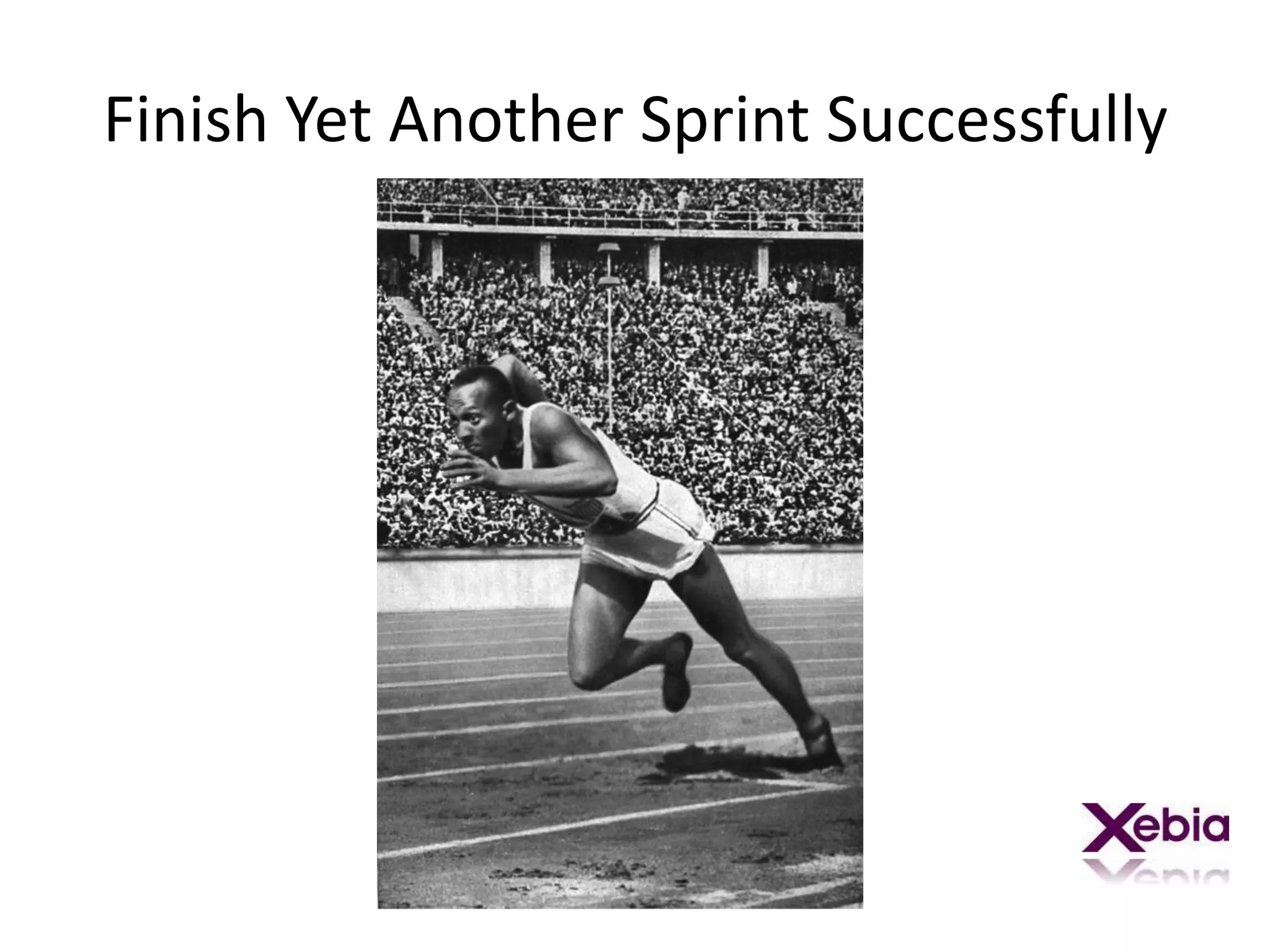 Finish Yet Another Sprint Successfully

Xebia